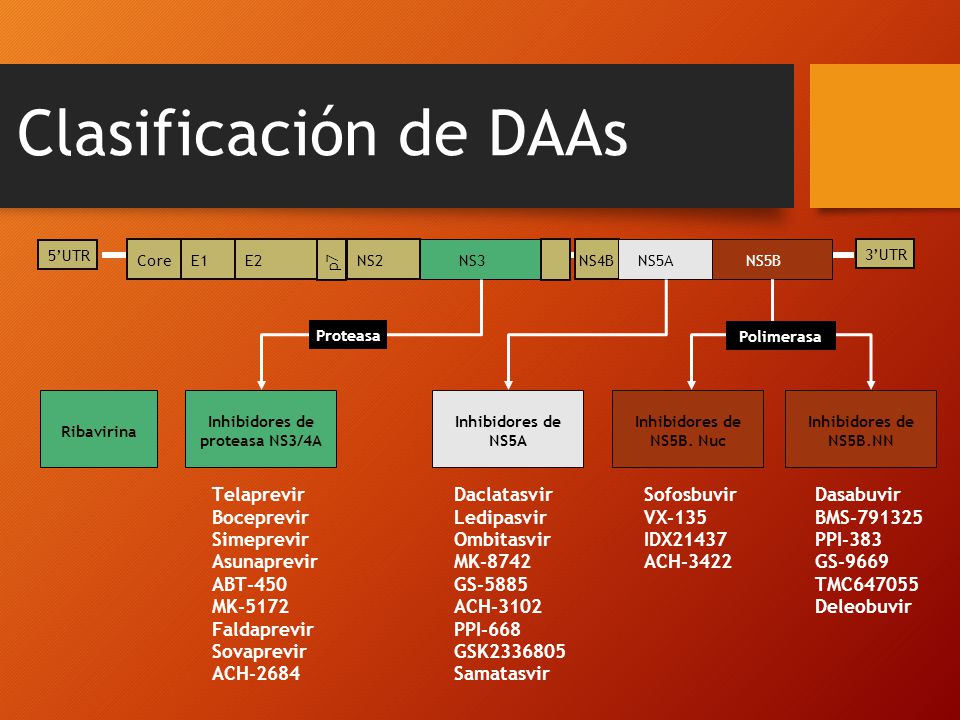 Clasificación de DAAs

5'UTR

Core

E1

E2

p7

NS2

NS3

NS4B

NS5A

NS5B

3'UTR

Proteasa

Polimerasa

Ribavirina

Inhibidores de proteasa NS3/4A

Inhibidores de NS5A

Inhibidores de NS5B. Nuc

Inhibidores de NS5B.NN

Telaprevir
Boceprevir
Simeprevir
Asunaprevir
ABT-450
MK-5172
Faldaprevir
Sovaprevir
ACH-2684

Daclatasvir
Ledipasvir
Ombitasvir
MK-8742
GS-5885
ACH-3102
PPI-668
GSK2336805
Samatasvir

Sofosbuvir
VX-135
IDX21437
ACH-3422

Dasabuvir
BMS-791325
PPI-383
GS-9669
TMC647055
Deleobuvir